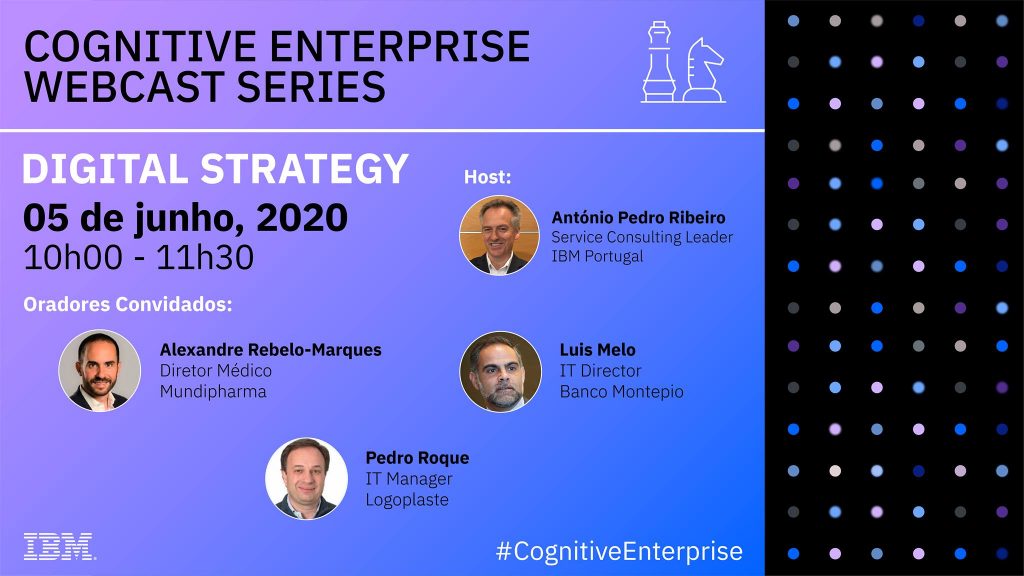 COGNITIVE ENTERPRISE WEBCAST SERIES

DIGITAL STRATEGY

05 de junho, 2020
10h00 - 11h30

Host:

António Pedro Ribeiro
Service Consulting Leader
IBM Portugal

Oradores Convidados:

Alexandre Rebelo-Marques
Diretor Médico
Mundipharma

Luis Melo
IT Director
Banco Montepio

Pedro Roque
IT Manager
Logoplaste

IBM

#CognitiveEnterprise